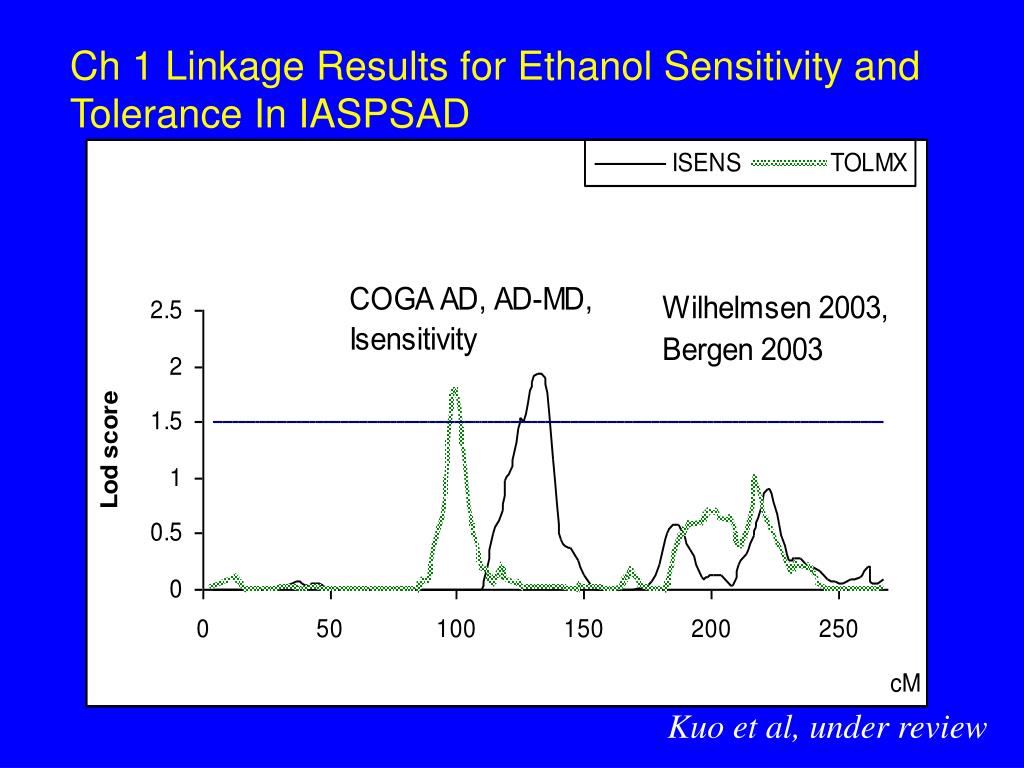 Ch 1 Linkage Results for Ethanol Sensitivity and Tolerance In IASPSAD

ISENS TOLMX

COGA AD, AD-MD, Isensitivity

Wilhelmsen 2003, Bergen 2003

Lod score

2.5
2
1.5
1
0.5
0

0 50 100 150 200 250

cM

Kuo et al, under review